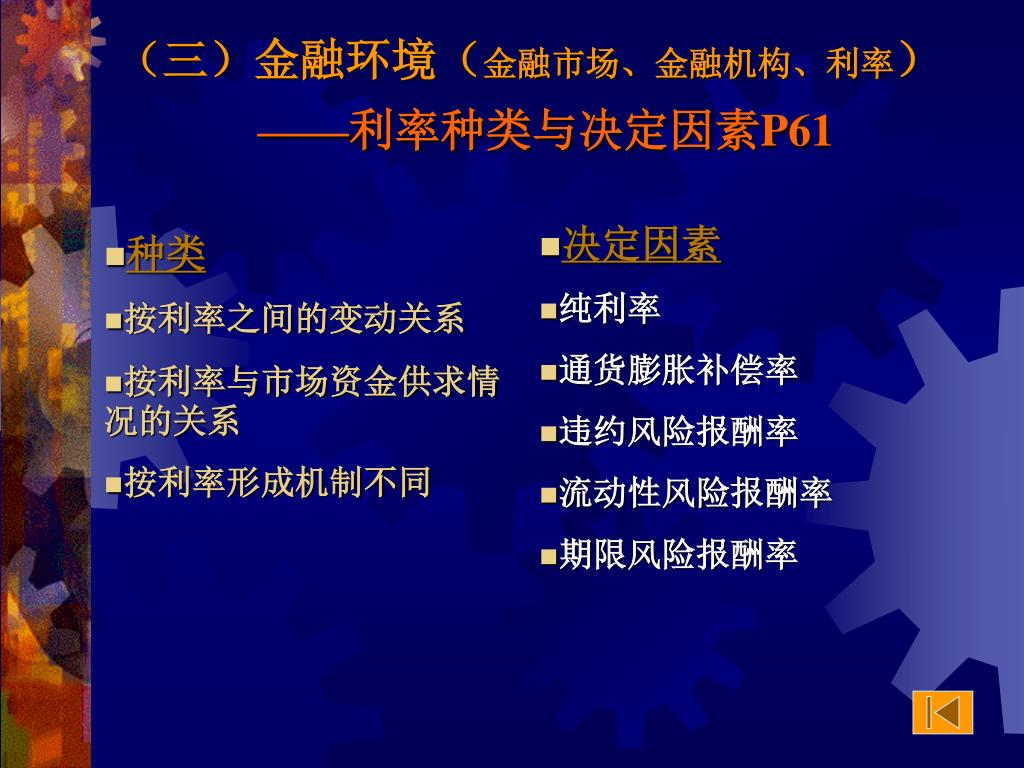 （三）金融环境（金融市场、金融机构、利率）
——利率种类与决定因素P61

■种类

■按利率之间的变动关系

■按利率与市场资金供求情况的关系

■按利率形成机制不同

■决定因素

■纯利率

■通货膨胀补偿率

■违约风险报酬率

■流动性风险报酬率

■期限风险报酬率